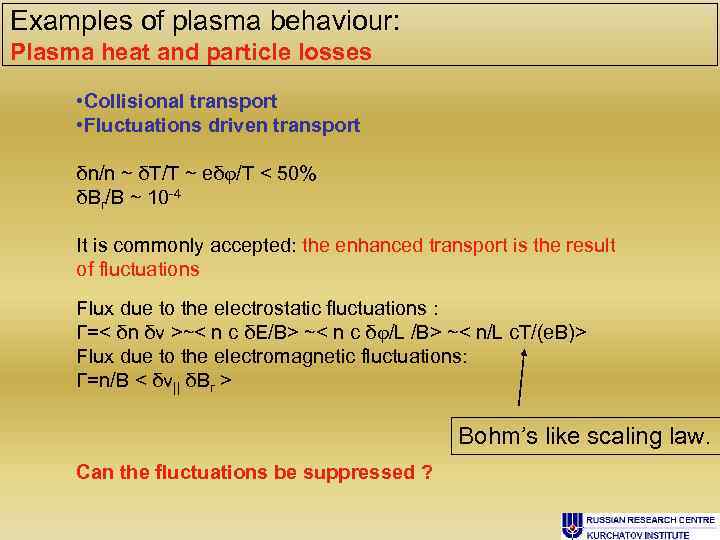 Examples of plasma behaviour:
Plasma heat and particle losses

•Collisional transport
•Fluctuations driven transport

$\delta n/n \sim \delta T/T \sim e\delta\varphi/T < 50\%$
$\delta B_r/B \sim 10^{-4}$

It is commonly accepted: the enhanced transport is the result of fluctuations

Flux due to the electrostatic fluctuations :
$\Gamma = < \delta n\ \delta v > \sim < n\ c\ \delta E/B > \sim < n\ c\ \delta\varphi/L\ /B > \sim < n/L\ cT/(eB) >$
Flux due to the electromagnetic fluctuations:
$\Gamma = n/B < \delta v_{||}\ \delta B_r >$

Bohm's like scaling law.

Can the fluctuations be suppressed ?

RUSSIAN RESEARCH CENTRE
KURCHATOV INSTITUTE